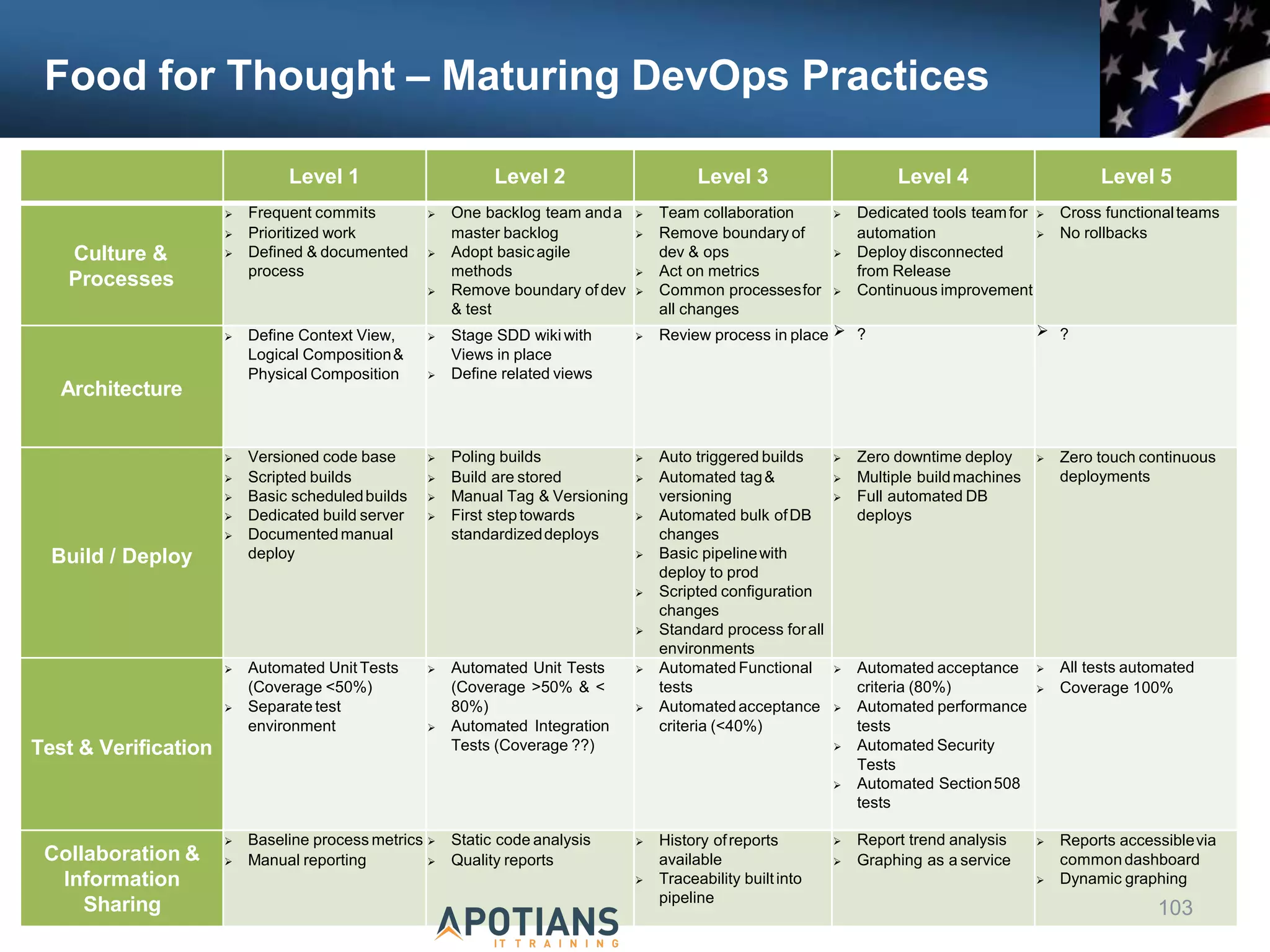 Food for Thought – Maturing DevOps Practices

| | Level 1 | Level 2 | Level 3 | Level 4 | Level 5 |
|---|---|---|---|---|---|
| Culture & Processes | ➢ Frequent commits ➢ Prioritized work ➢ Defined & documented process | ➢ One backlog team and a master backlog ➢ Adopt basic agile methods ➢ Remove boundary of dev & test | ➢ Team collaboration ➢ Remove boundary of dev & ops ➢ Act on metrics ➢ Common processes for all changes | ➢ Dedicated tools team for automation ➢ Deploy disconnected from Release ➢ Continuous improvement | ➢ Cross functional teams ➢ No rollbacks |
| Architecture | ➢ Define Context View, Logical Composition & Physical Composition | ➢ Stage SDD wiki with Views in place ➢ Define related views | ➢ Review process in place | ➢ ? | ➢ ? |
| Build / Deploy | ➢ Versioned code base ➢ Scripted builds ➢ Basic scheduled builds ➢ Dedicated build server ➢ Documented manual deploy | ➢ Poling builds ➢ Build are stored ➢ Manual Tag & Versioning ➢ First step towards standardized deploys | ➢ Auto triggered builds ➢ Automated tag & versioning ➢ Automated bulk of DB changes ➢ Basic pipeline with deploy to prod ➢ Scripted configuration changes ➢ Standard process for all environments | ➢ Zero downtime deploy ➢ Multiple build machines ➢ Full automated DB deploys | ➢ Zero touch continuous deployments |
| Test & Verification | ➢ Automated Unit Tests (Coverage <50%) ➢ Separate test environment | ➢ Automated Unit Tests (Coverage >50% & < 80%) ➢ Automated Integration Tests (Coverage ??) | ➢ Automated Functional tests ➢ Automated acceptance criteria (<40%) | ➢ Automated acceptance criteria (80%) ➢ Automated performance tests ➢ Automated Security Tests ➢ Automated Section 508 tests | ➢ All tests automated ➢ Coverage 100% |
| Collaboration & Information Sharing | ➢ Baseline process metrics ➢ Manual reporting | ➢ Static code analysis ➢ Quality reports | ➢ History of reports available ➢ Traceability built into pipeline | ➢ Report trend analysis ➢ Graphing as a service | ➢ Reports accessible via common dashboard ➢ Dynamic graphing |

103

APOTIANS
IT TRAINING